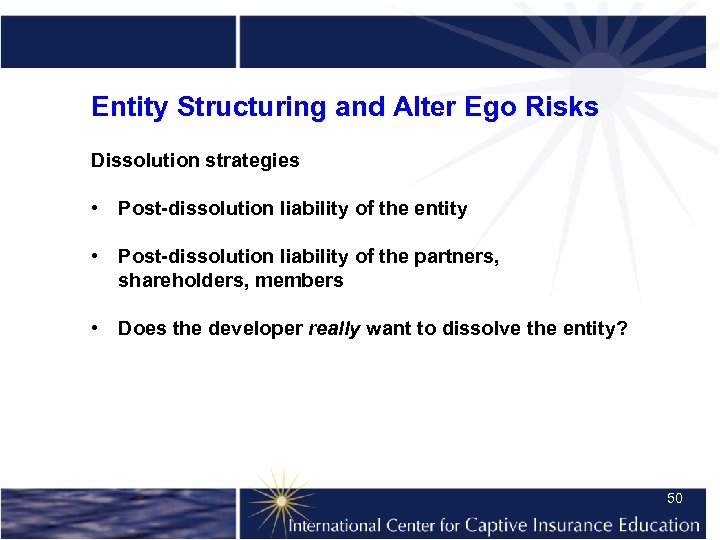 Entity Structuring and Alter Ego Risks

Dissolution strategies

• Post-dissolution liability of the entity

• Post-dissolution liability of the partners, shareholders, members

• Does the developer really want to dissolve the entity?

50

International Center for Captive Insurance Education